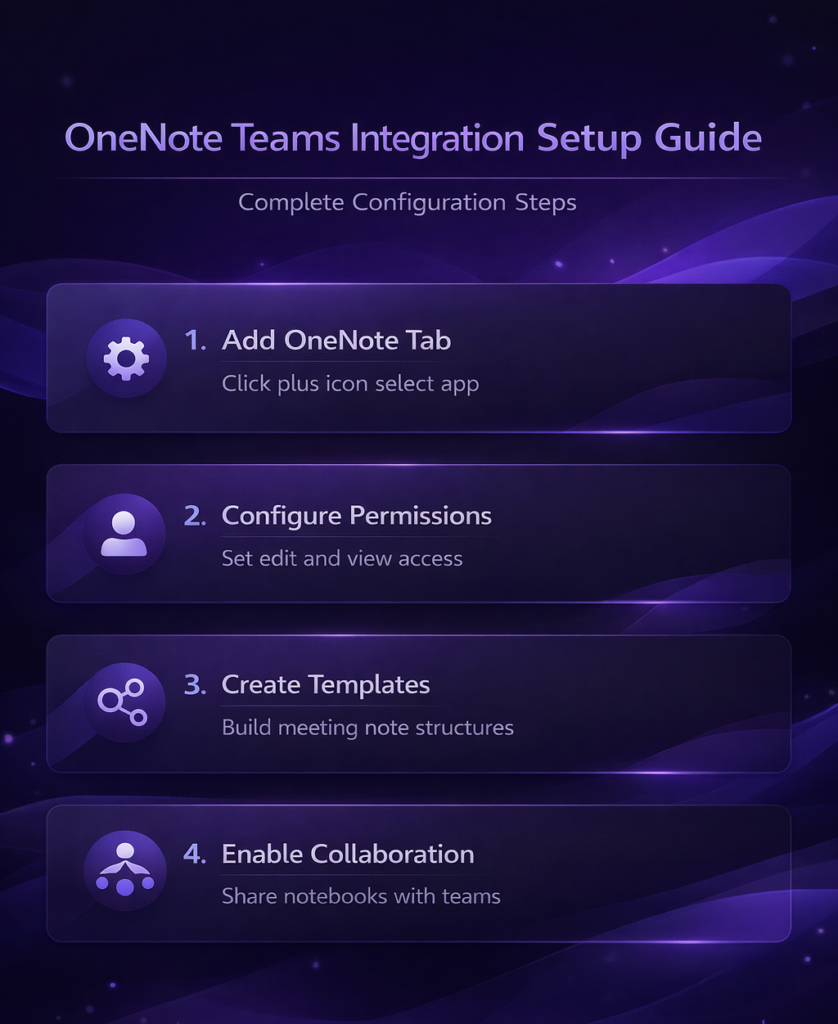 OneNote Teams Integration Setup Guide

Complete Configuration Steps

1. Add OneNote Tab
Click plus icon select app

2. Configure Permissions
Set edit and view access

3. Create Templates
Build meeting note structures

4. Enable Collaboration
Share notebooks with teams